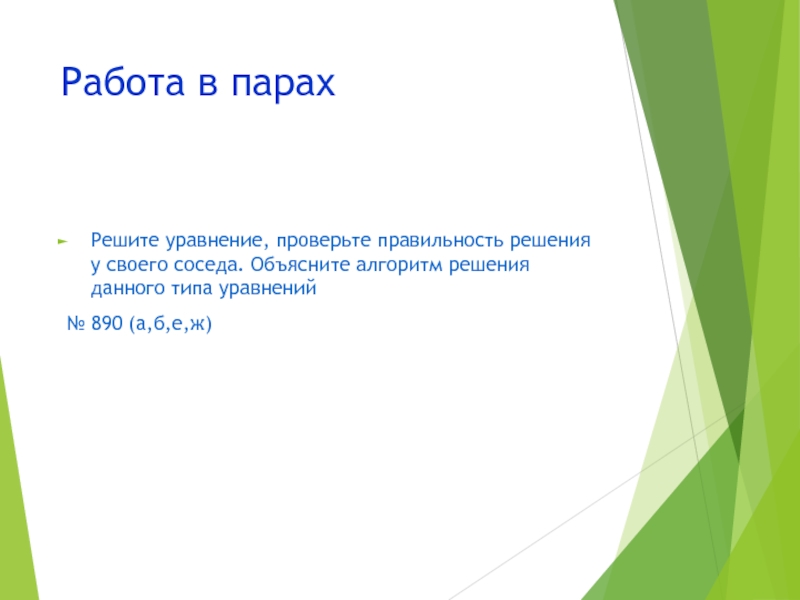 Работа в парах

Решите уравнение, проверьте правильность решения у своего соседа. Объясните алгоритм решения данного типа уравнений

№ 890 (а,б,е,ж)